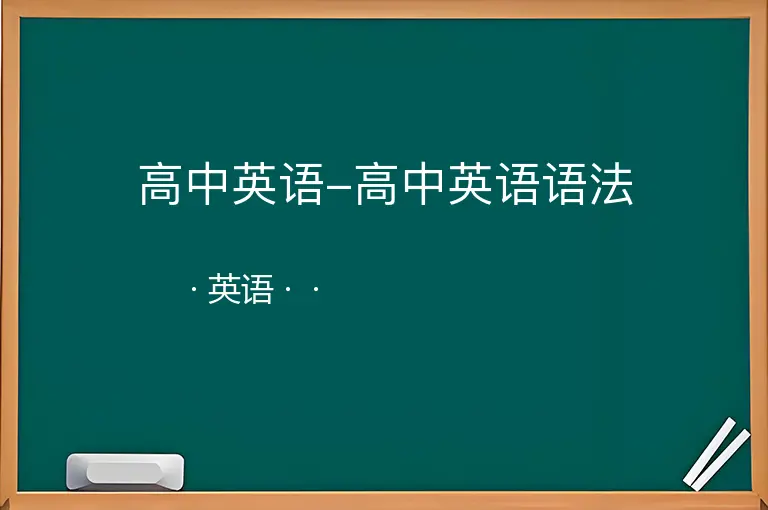 高中英语–高中英语语法

· 英语 · ·